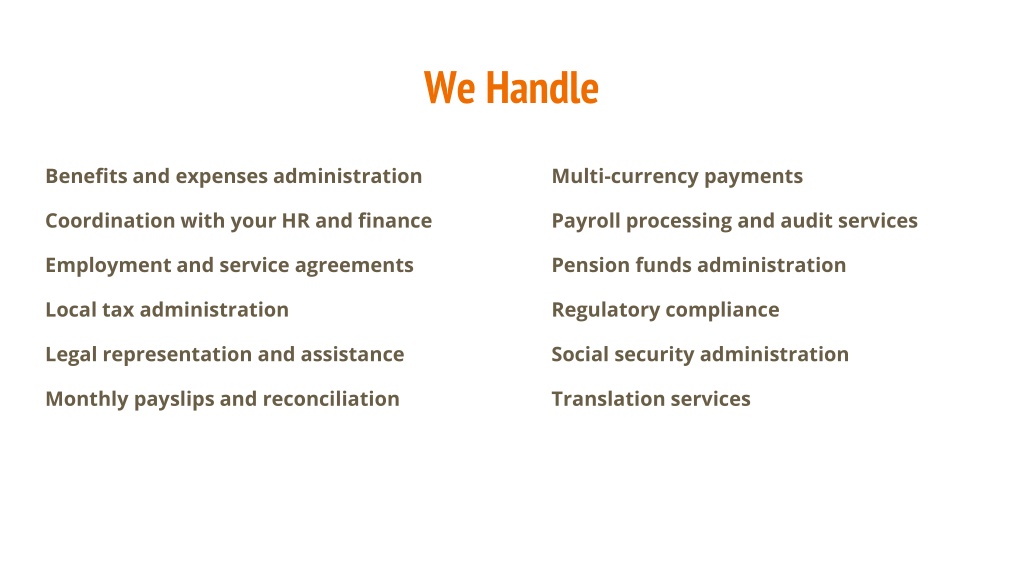 We Handle

Benefits and expenses administration

Coordination with your HR and finance

Employment and service agreements

Local tax administration

Legal representation and assistance

Monthly payslips and reconciliation

Multi-currency payments

Payroll processing and audit services

Pension funds administration

Regulatory compliance

Social security administration

Translation services